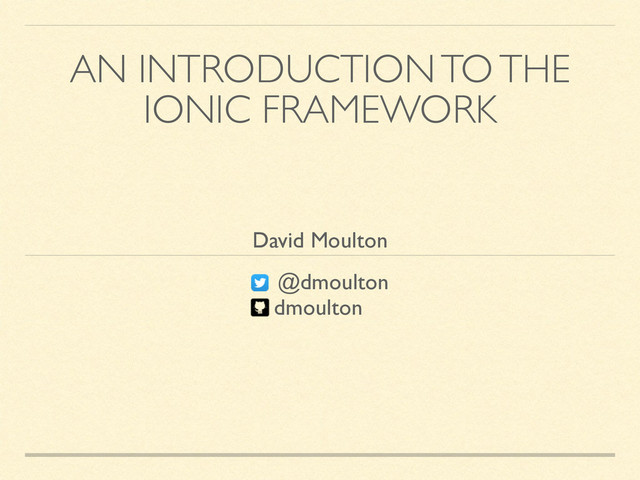 AN INTRODUCTION TO THE IONIC FRAMEWORK

David Moulton

@dmoulton
dmoulton